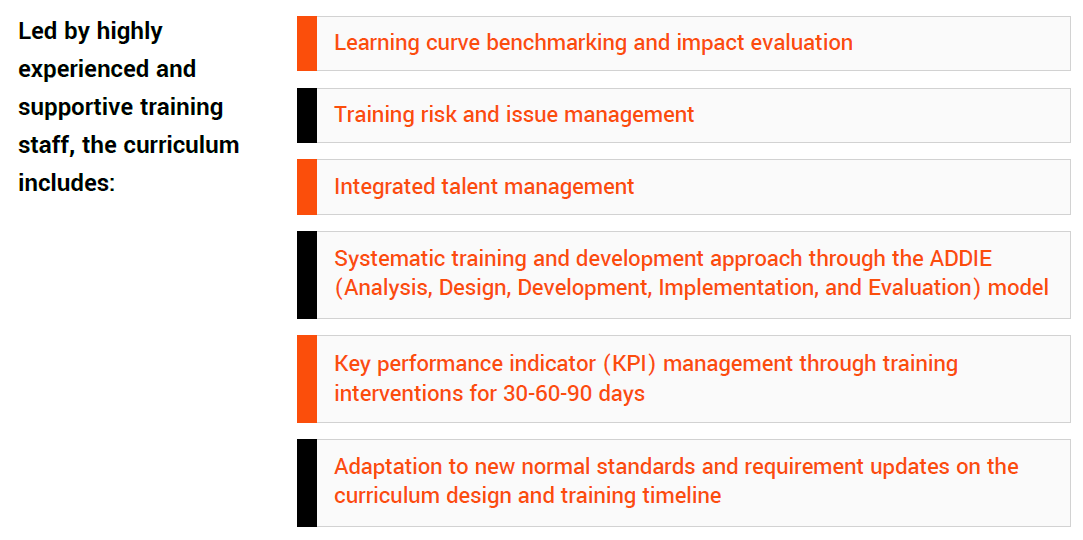 Led by highly experienced and supportive training staff, the curriculum includes:

Learning curve benchmarking and impact evaluation

Training risk and issue management

Integrated talent management

Systematic training and development approach through the ADDIE (Analysis, Design, Development, Implementation, and Evaluation) model

Key performance indicator (KPI) management through training interventions for 30-60-90 days

Adaptation to new normal standards and requirement updates on the curriculum design and training timeline